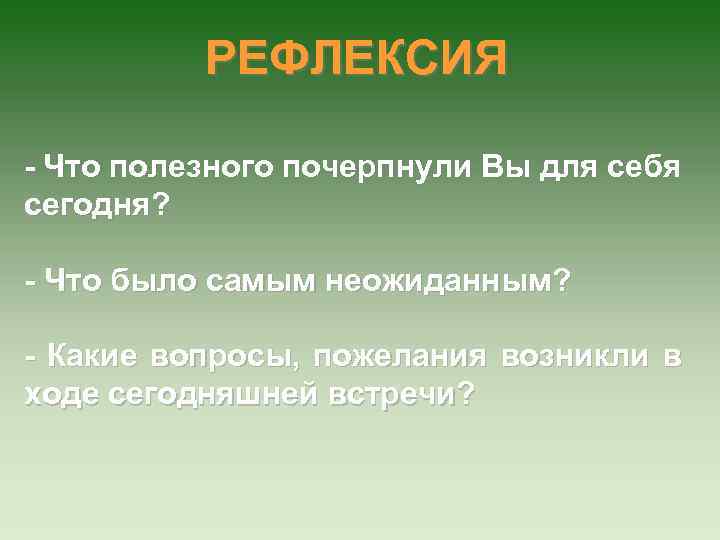 РЕФЛЕКСИЯ

- Что полезного почерпнули Вы для себя сегодня?

- Что было самым неожиданным?

- Какие вопросы, пожелания возникли в ходе сегодняшней встречи?